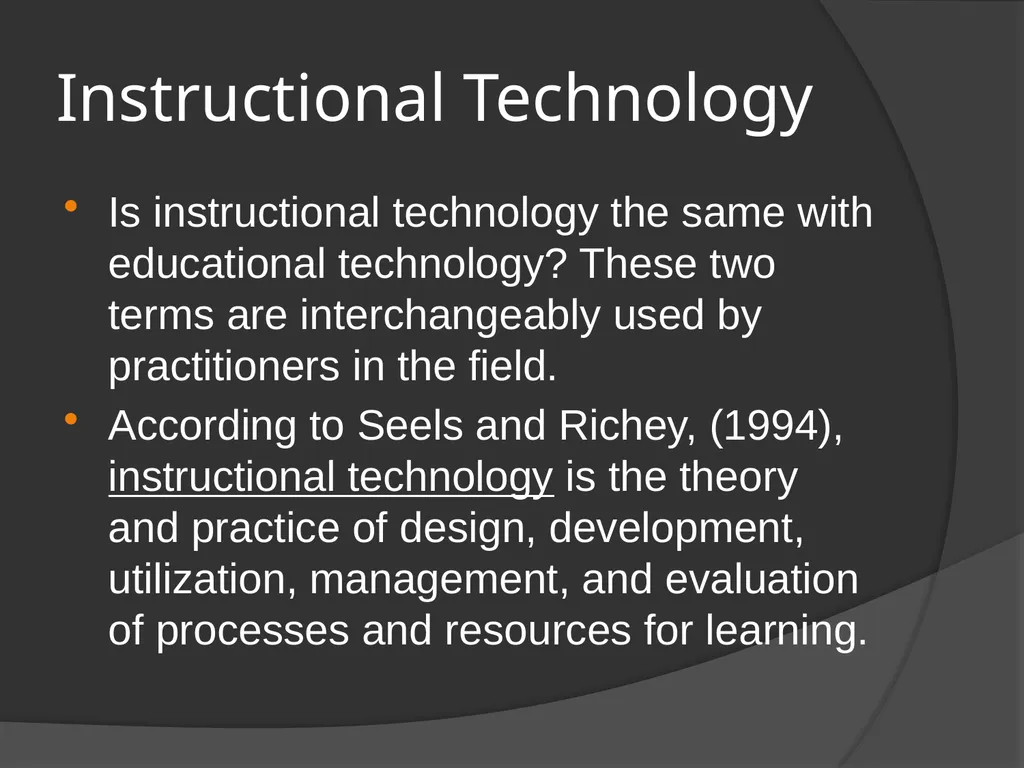 Instructional Technology

• Is instructional technology the same with educational technology? These two terms are interchangeably used by practitioners in the field.

• According to Seels and Richey, (1994), instructional technology is the theory and practice of design, development, utilization, management, and evaluation of processes and resources for learning.